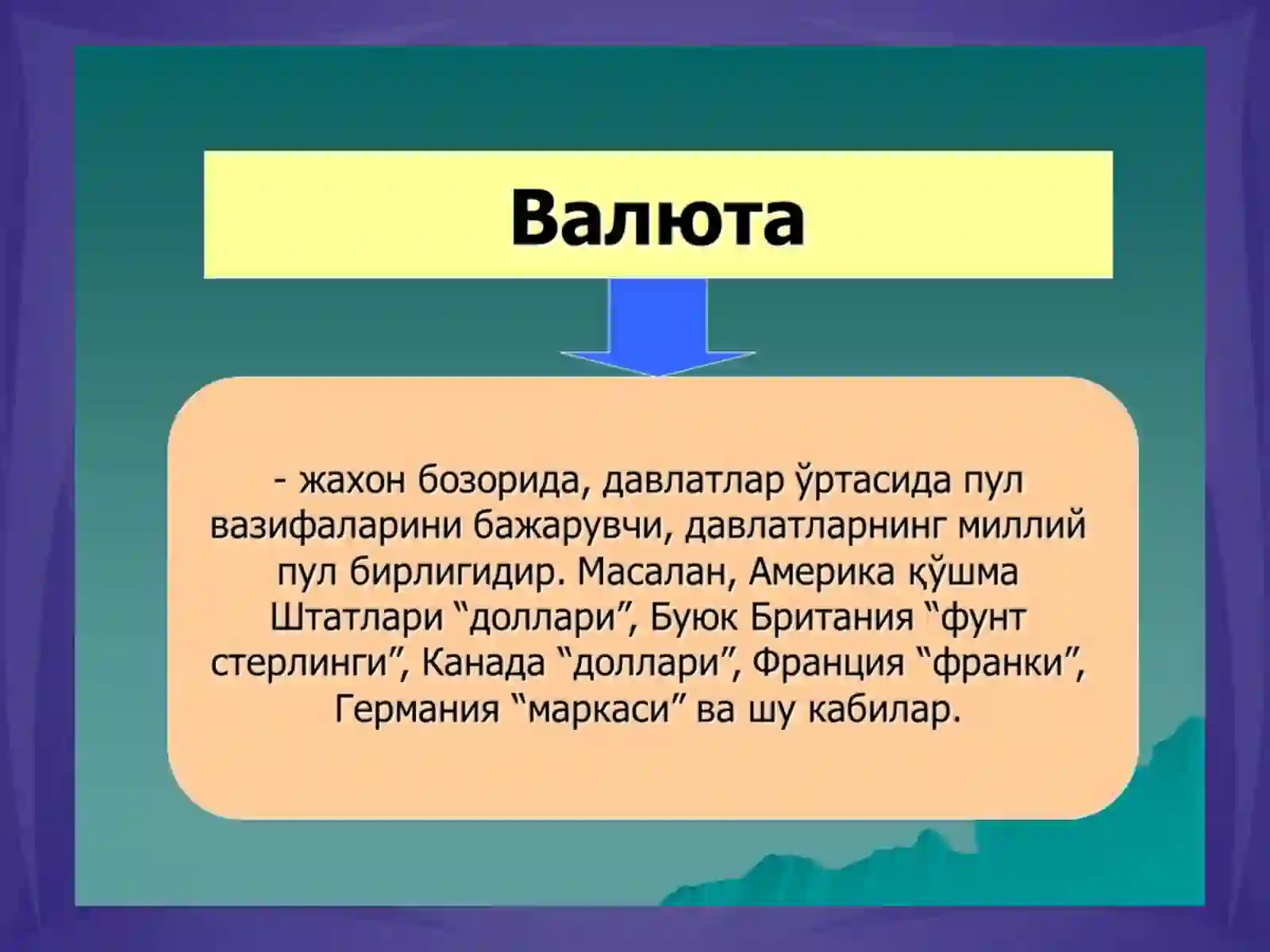 Валюта

- жахон бозорида, давлатлар ўртасида пул вазифаларини бажарувчи, давлатларнинг миллий пул бирлигидир. Масалан, Америка қўшма Штатлари “доллари”, Буюк Британия “фунт стерлинги”, Канада “доллари”, Франция “франки”, Германия “маркаси” ва шу кабилар.